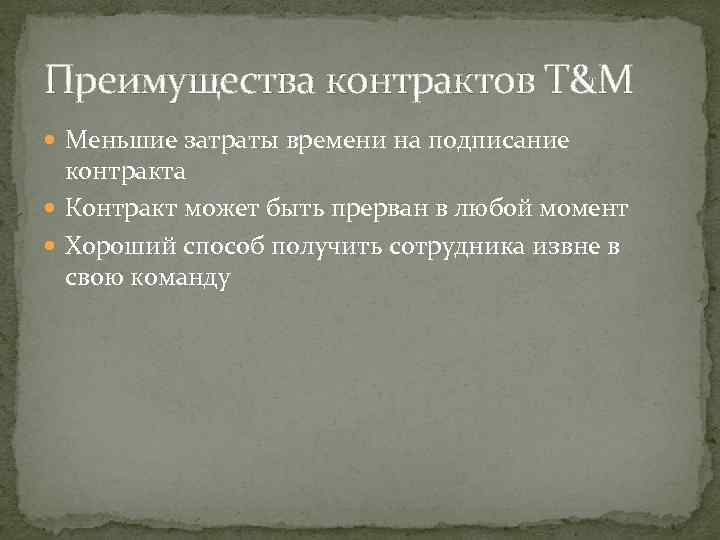 Преимущества контрактов T&M

Меньшие затраты времени на подписание контракта

Контракт может быть прерван в любой момент

Хороший способ получить сотрудника извне в свою команду